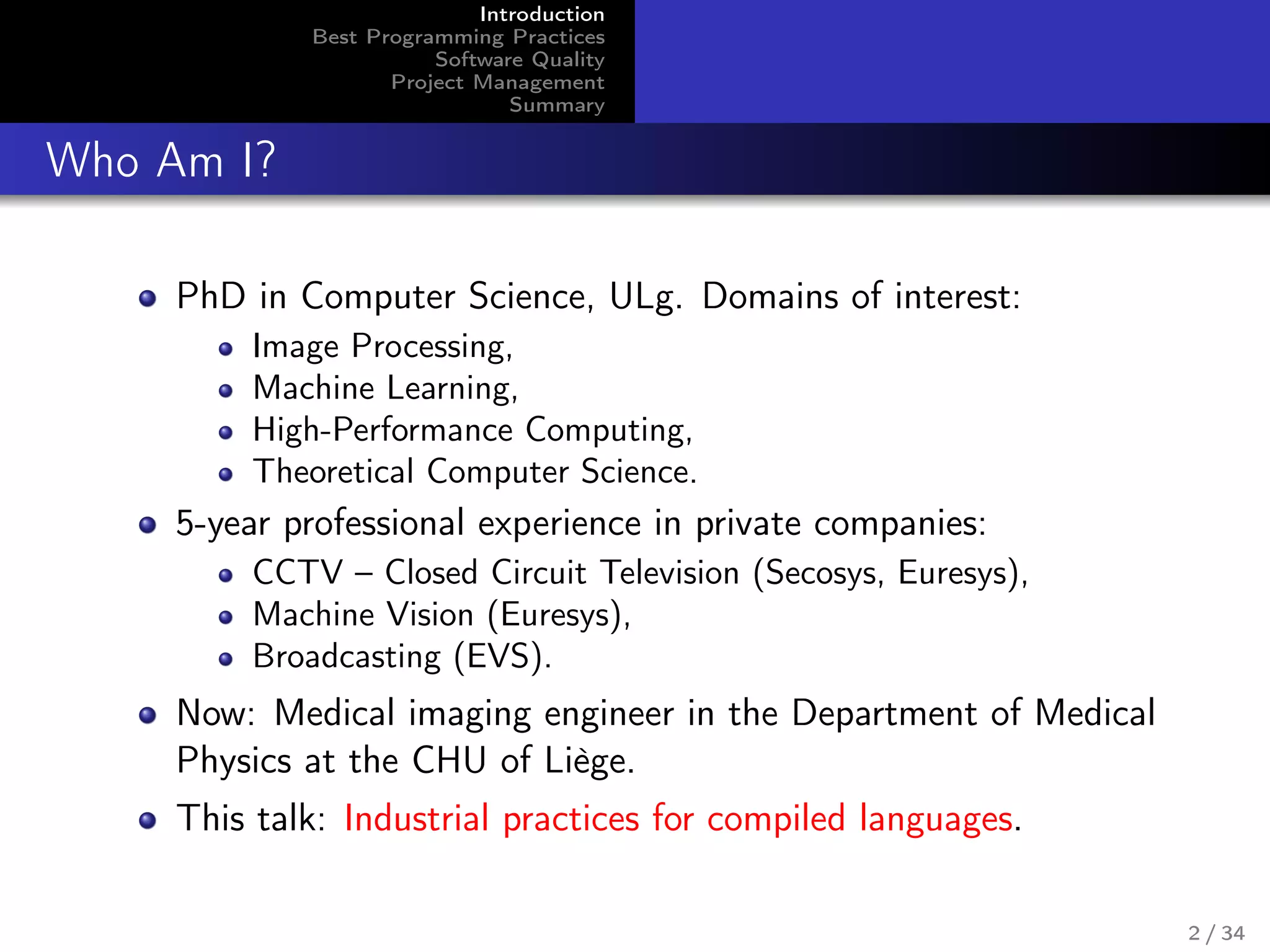 Introduction
Best Programming Practices
Software Quality
Project Management
Summary

Who Am I?

- PhD in Computer Science, ULg. Domains of interest:
  - Image Processing,
  - Machine Learning,
  - High-Performance Computing,
  - Theoretical Computer Science.
- 5-year professional experience in private companies:
  - CCTV – Closed Circuit Television (Secosys, Euresys),
  - Machine Vision (Euresys),
  - Broadcasting (EVS).
- Now: Medical imaging engineer in the Department of Medical Physics at the CHU of Liège.
- This talk: Industrial practices for compiled languages.

2 / 34